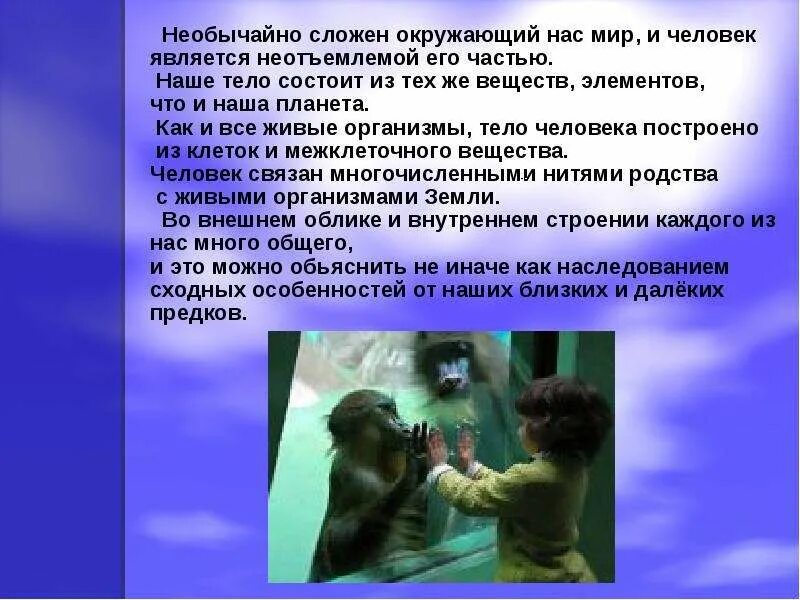 Необычайно сложен окружающий нас мир, и человек является неотъемлемой его частью.
Наше тело состоит из тех же веществ, элементов, что и наша планета.
Как и все живые организмы, тело человека построено из клеток и межклеточного вещества.
Человек связан многочисленными нитями родства с живыми организмами Земли.
Во внешнем облике и внутреннем строении каждого из нас много общего, и это можно обьяснить не иначе как наследованием сходных особенностей от наших близких и далёких предков.